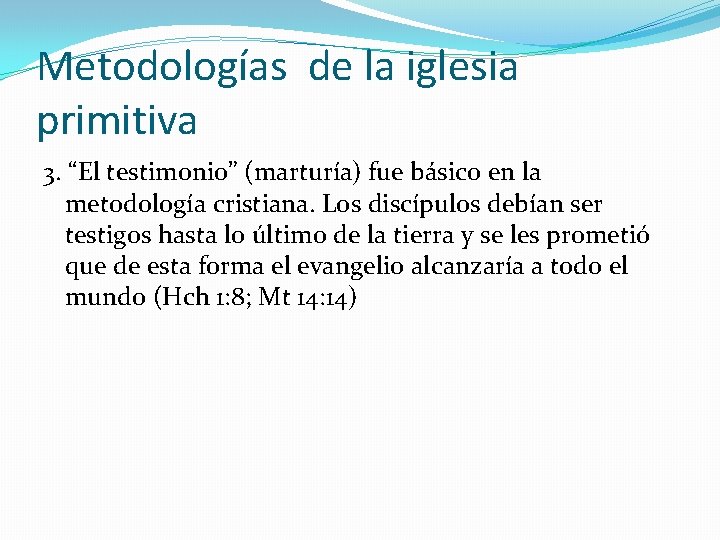 Metodologías de la iglesia primitiva

3. “El testimonio” (marturía) fue básico en la metodología cristiana. Los discípulos debían ser testigos hasta lo último de la tierra y se les prometió que de esta forma el evangelio alcanzaría a todo el mundo (Hch 1:8; Mt 14:14)